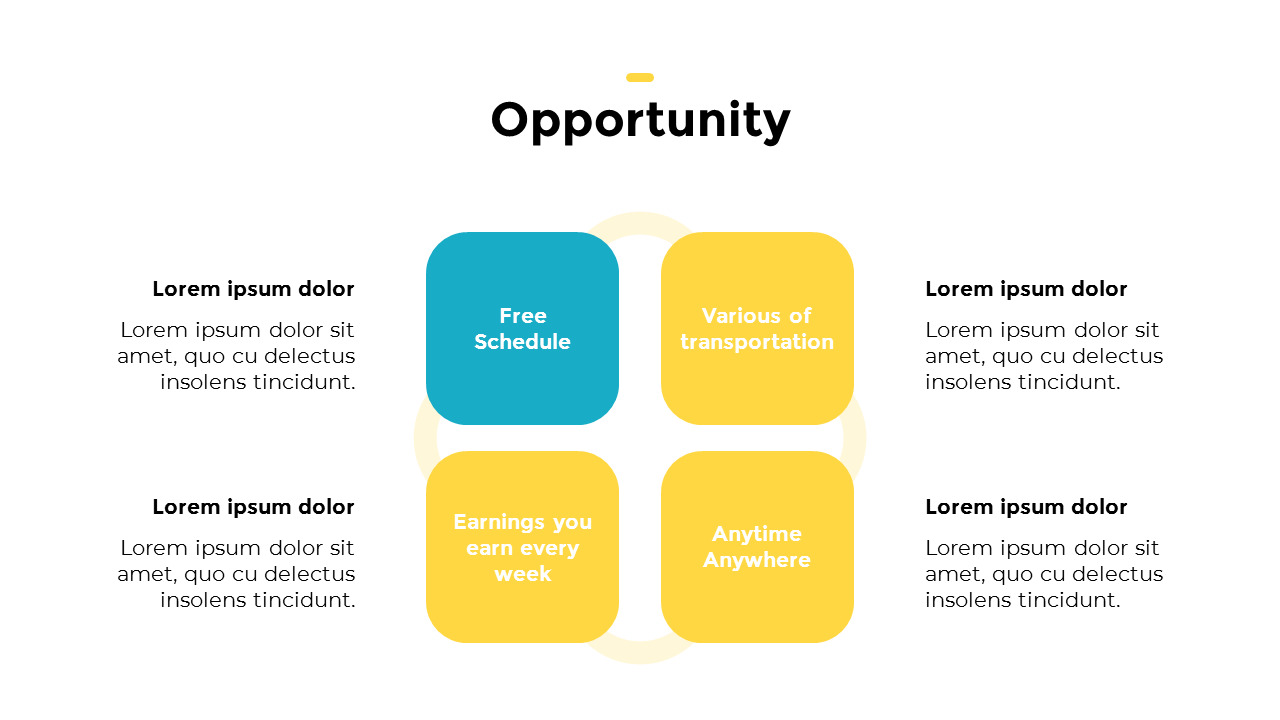 Opportunity

Lorem ipsum dolor

Lorem ipsum dolor sit amet, quo cu delectus insolens tincidunt.

Lorem ipsum dolor

Lorem ipsum dolor sit amet, quo cu delectus insolens tincidunt.

Free Schedule

Various of transportation

Earnings you earn every week

Anytime Anywhere

Lorem ipsum dolor

Lorem ipsum dolor sit amet, quo cu delectus insolens tincidunt.

Lorem ipsum dolor

Lorem ipsum dolor sit amet, quo cu delectus insolens tincidunt.